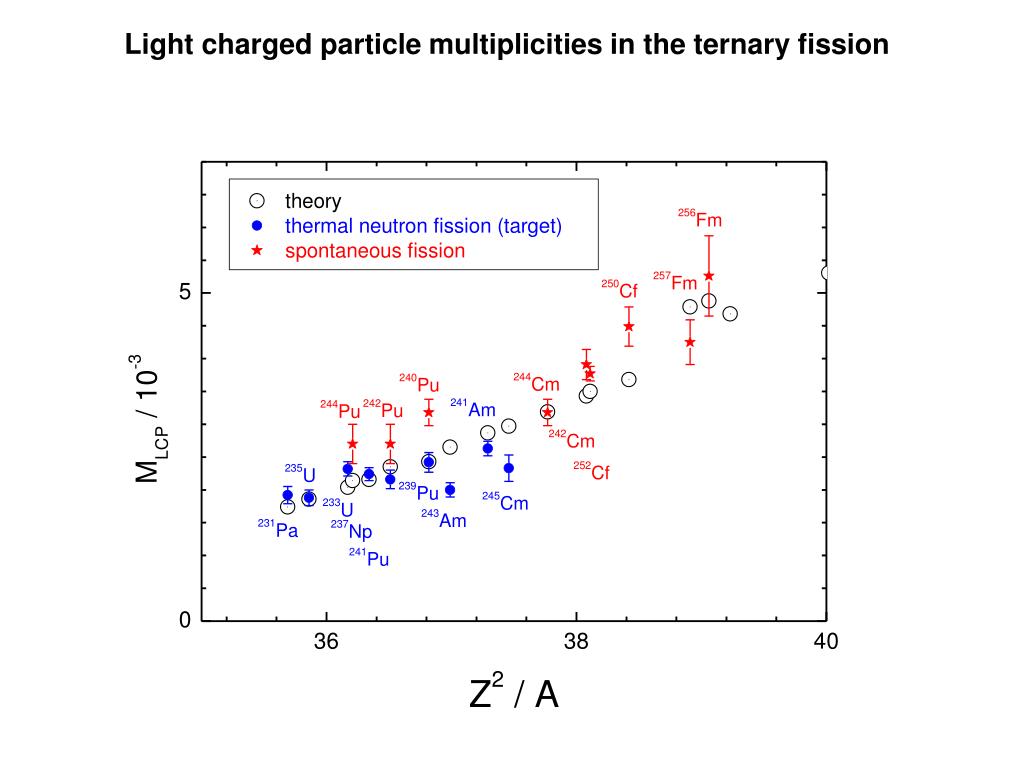 Light charged particle multiplicities in the ternary fission

theory
thermal neutron fission (target)
spontaneous fission

$^{256}$Fm
$^{250}$Cf
$^{257}$Fm
$^{240}$Pu
$^{244}$Cm
$^{244}$Pu
$^{242}$Pu
$^{241}$Am
$^{242}$Cm
$^{252}$Cf
$^{235}$U
$^{239}$Pu
$^{245}$Cm
$^{233}$U
$^{243}$Am
$^{231}$Pa
$^{237}$Np
$^{241}$Pu

$M_{LCP}$ / $10^{-3}$

5
0
36
38
40

$Z^2$ / A